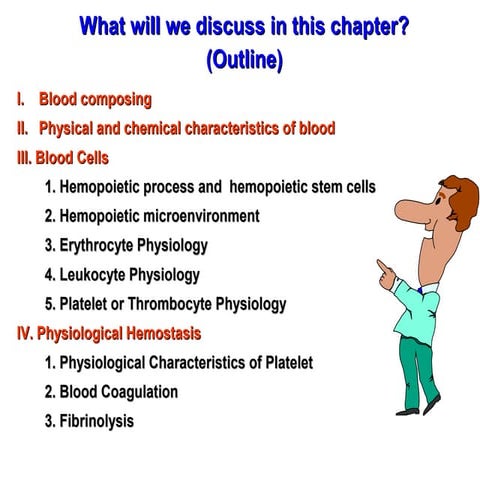 What will we discuss in this chapter?
(Outline)

I. Blood composing
II. Physical and chemical characteristics of blood
III. Blood Cells
1. Hemopoietic process and hemopoietic stem cells
2. Hemopoietic microenvironment
3. Erythrocyte Physiology
4. Leukocyte Physiology
5. Platelet or Thrombocyte Physiology
IV. Physiological Hemostasis
1. Physiological Characteristics of Platelet
2. Blood Coagulation
3. Fibrinolysis